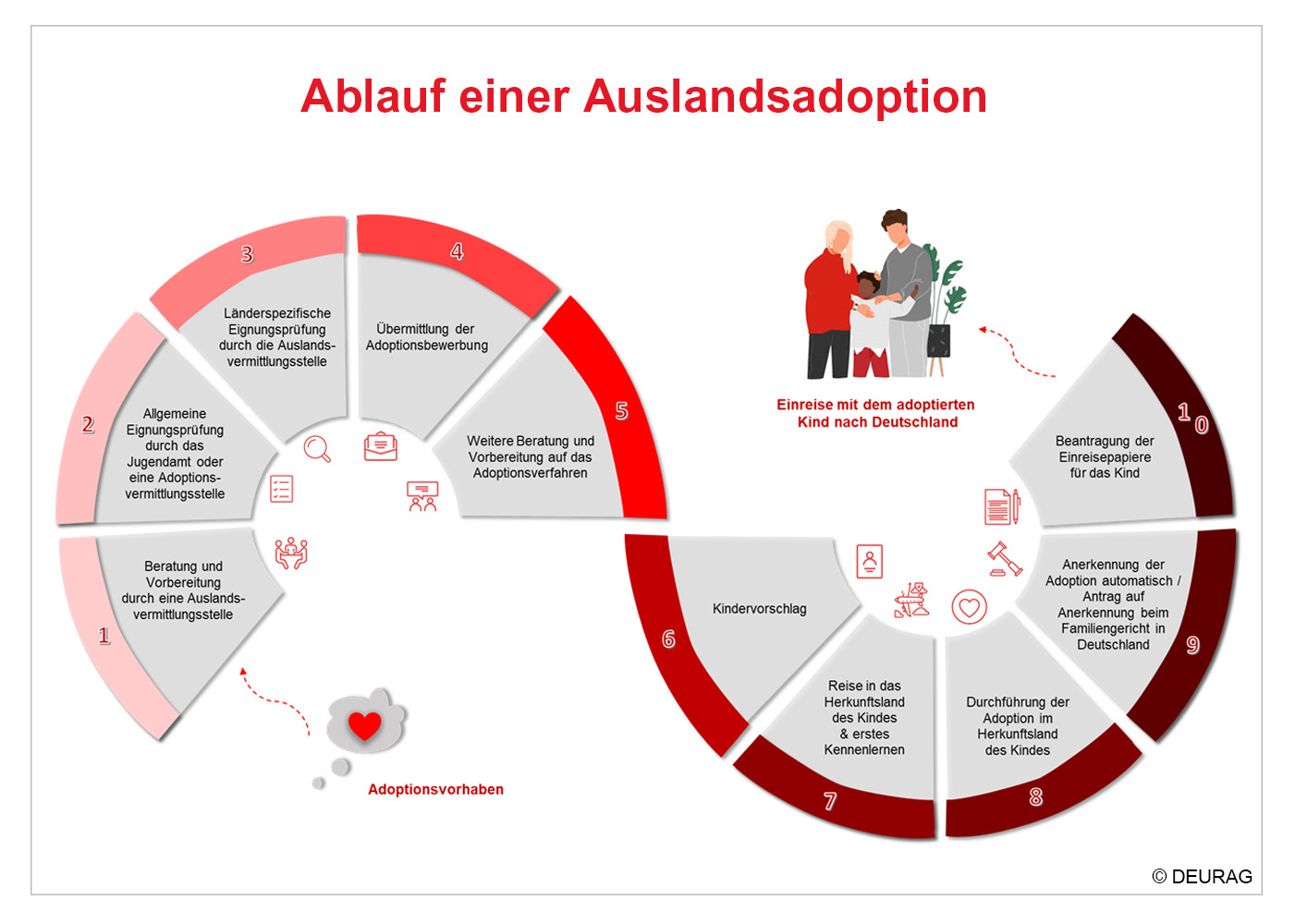 Ablauf einer Auslandsadoption

Adoptionsvorhaben

1
Beratung und Vorbereitung durch eine Auslandsvermittlungsstelle

2
Allgemeine Eignungsprüfung durch das Jugendamt oder eine Adoptionsvermittlungsstelle

3
Länderspezifische Eignungsprüfung durch die Auslandsvermittlungsstelle

4
Übermittlung der Adoptionsbewerbung

5
Weitere Beratung und Vorbereitung auf das Adoptionsverfahren

6
Kindervorschlag

7
Reise in das Herkunftsland des Kindes & erstes Kennenlernen

8
Durchführung der Adoption im Herkunftsland des Kindes

9
Anerkennung der Adoption automatisch / Antrag auf Anerkennung beim Familiengericht in Deutschland

10
Beantragung der Einreisepapiere für das Kind

Einreise mit dem adoptierten Kind nach Deutschland

© DEURAG